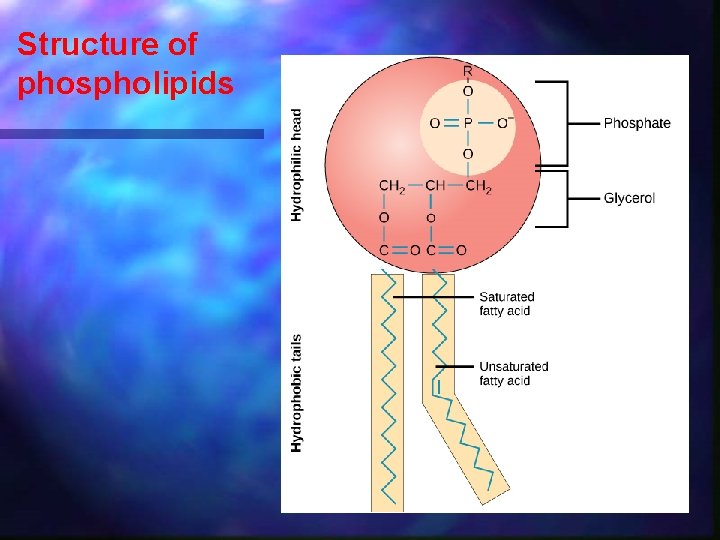 Structure of phospholipids

Hydrophilic head

R
O
$O=P-O^-$
O
$CH_2-CH-CH_2$
O O
$C=O$ $C=O$

Phosphate

Glycerol

Hydrophobic tails

Saturated fatty acid

Unsaturated fatty acid